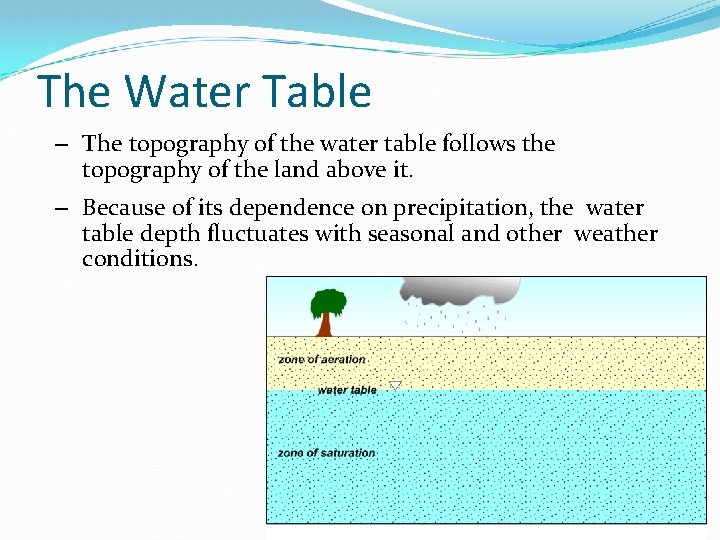 The Water Table

– The topography of the water table follows the topography of the land above it.

– Because of its dependence on precipitation, the water table depth fluctuates with seasonal and other weather conditions.

zone of aeration

water table

zone of saturation